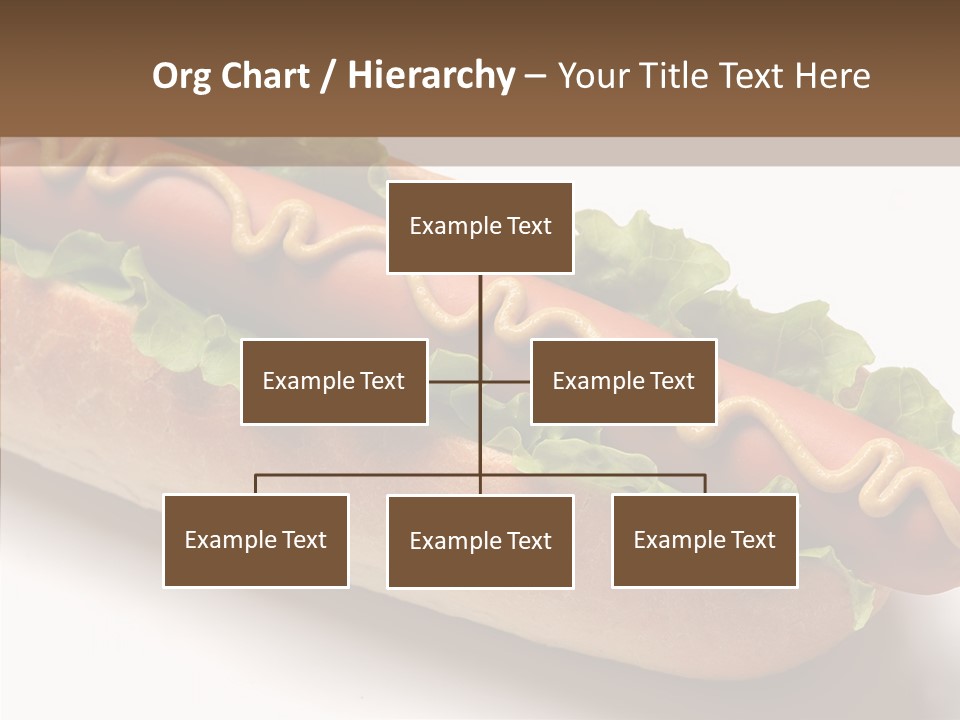 Org Chart / Hierarchy – Your Title Text Here

Example Text

Example Text

Example Text

Example Text

Example Text

Example Text